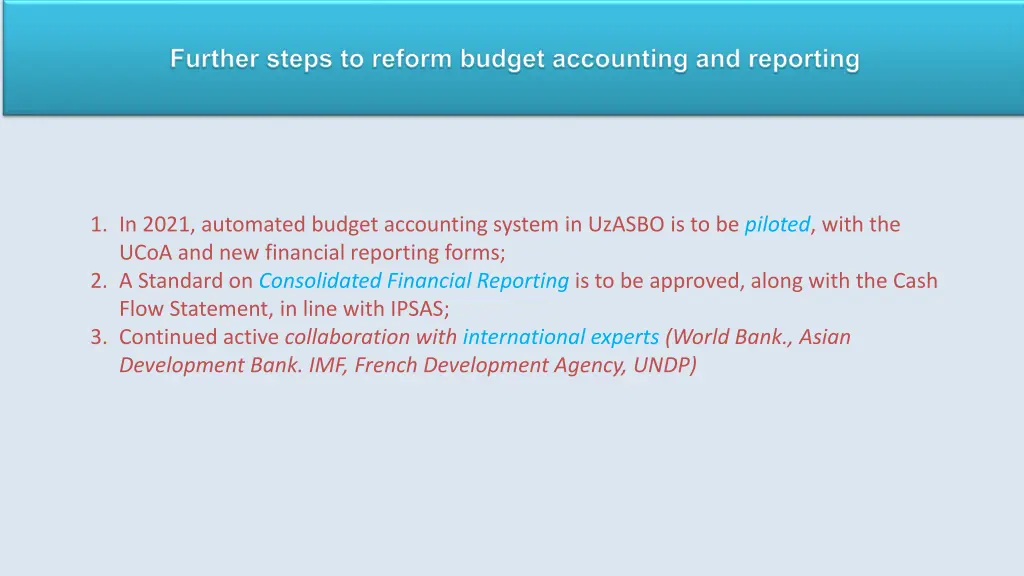 Further steps to reform budget accounting and reporting

1. In 2021, automated budget accounting system in UzASBO is to be piloted, with the UCoA and new financial reporting forms;
2. A Standard on Consolidated Financial Reporting is to be approved, along with the Cash Flow Statement, in line with IPSAS;
3. Continued active collaboration with international experts (World Bank., Asian Development Bank. IMF, French Development Agency, UNDP)